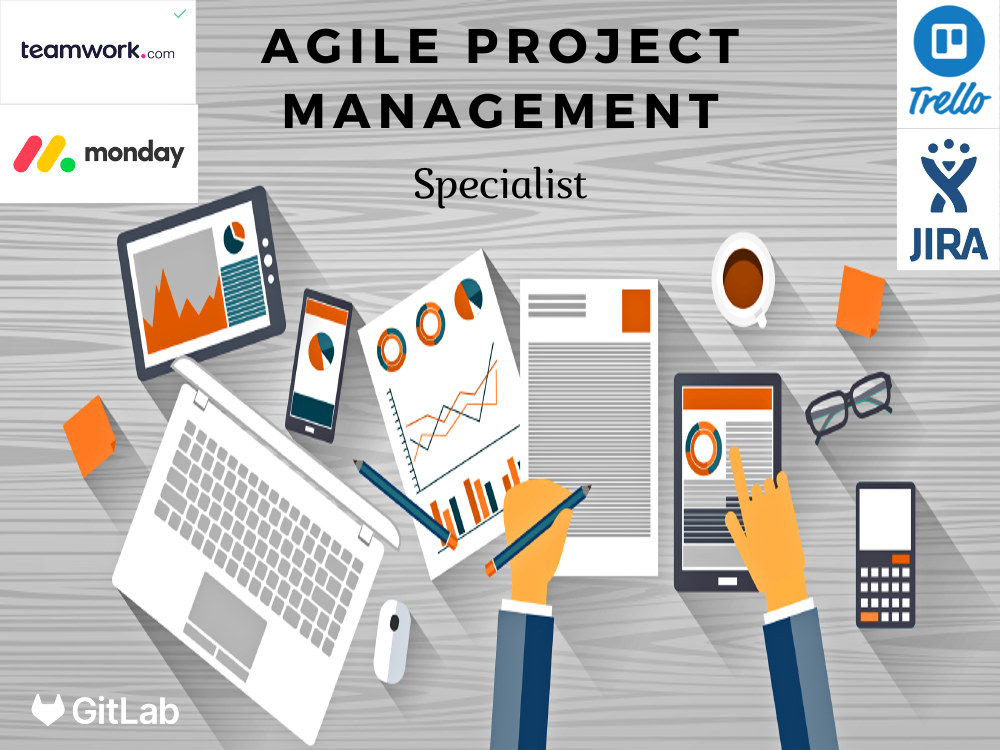 teamwork.com

monday

AGILE PROJECT MANAGEMENT

Specialist

Trello

JIRA

GitLab